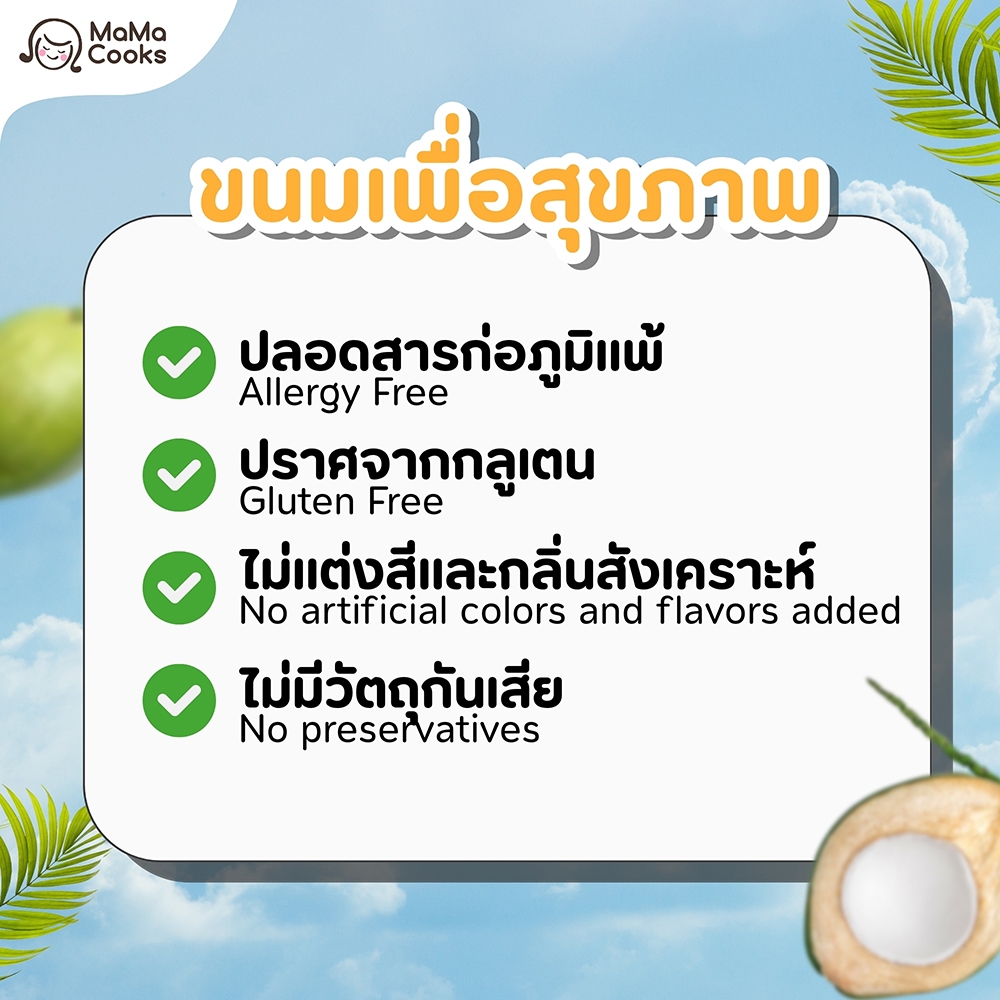 MaMa Cooks

ขนมเพื่อสุขภาพ

ปลอดสารก่อภูมิแพ้
Allergy Free

ปราศจากกลูเตน
Gluten Free

ไม่แต่งสีและกลิ่นสังเคราะห์
No artificial colors and flavors added

ไม่มีวัตถุกันเสีย
No preservatives